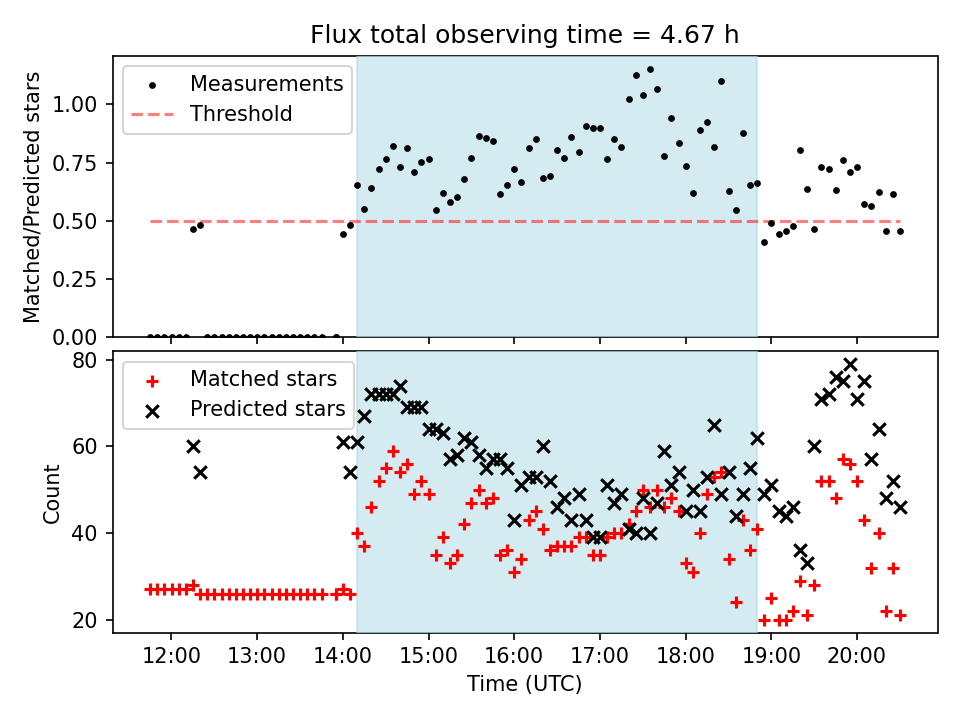 Flux total observing time = 4.67 h

Measurements
Threshold

Matched/Predicted stars

1.00
0.75
0.50
0.25
0.00

Matched stars
Predicted stars

Count

80
60
40
20

12:00
13:00
14:00
15:00
16:00
17:00
18:00
19:00
20:00

Time (UTC)